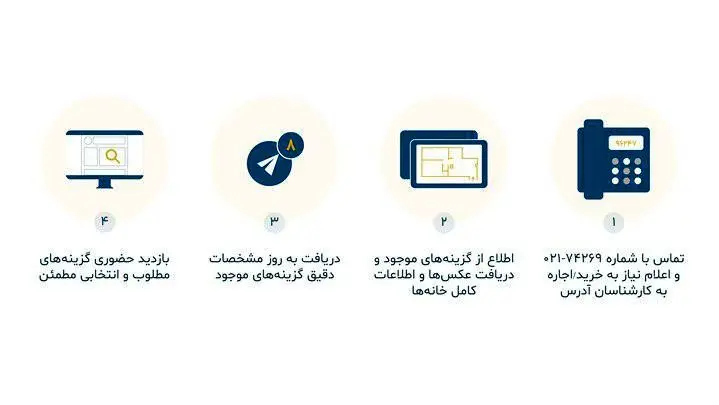 ۹۴۲۴۷

۸

۱

تماس با شماره ۷۴۲۶۹-۰۲۱ و اعلام نیاز به خرید/اجاره به کارشناسان آدرس

۲

اطلاع از گزینه‌های موجود و دریافت عکس‌ها و اطلاعات کامل خانه‌ها

۳

دریافت به روز مشخصات دقیق گزینه‌های موجود

۴

بازدید حضوری گزینه‌های مطلوب و انتخابی مطمئن